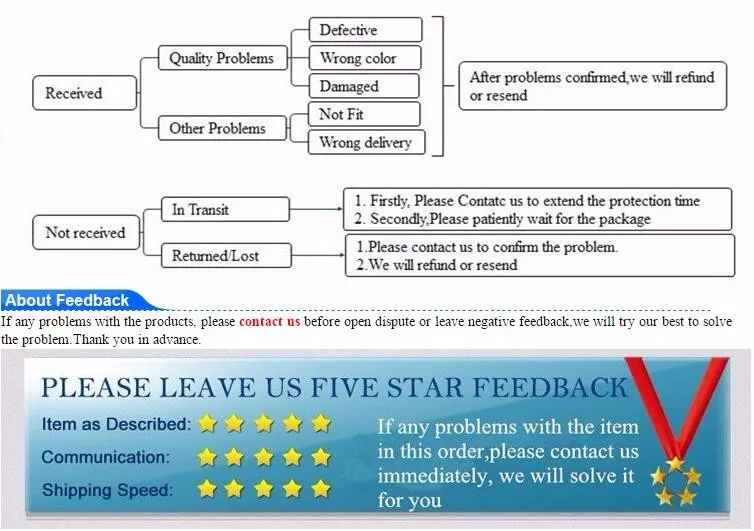 Received

Quality Problems

Defective

Wrong color

Damaged

Other Problems

Not Fit

Wrong delivery

After problems confirmed,we will refund or resend

Not received

In Transit

1. Firstly, Please Contatc us to extend the protection time
2. Secondly,Please patiently wait for the package

Returned/Lost

1.Please contact us to confirm the problem.
2.We will refund or resend

About Feedback

If any problems with the products, please contact us before open dispute or leave negative feedback,we will try our best to solve the problem.Thank you in advance.

PLEASE LEAVE US FIVE STAR FEEDBACK

Item as Described:

Communication:

Shipping Speed:

If any problems with the item in this order,please contact us immediately, we will solve it for you